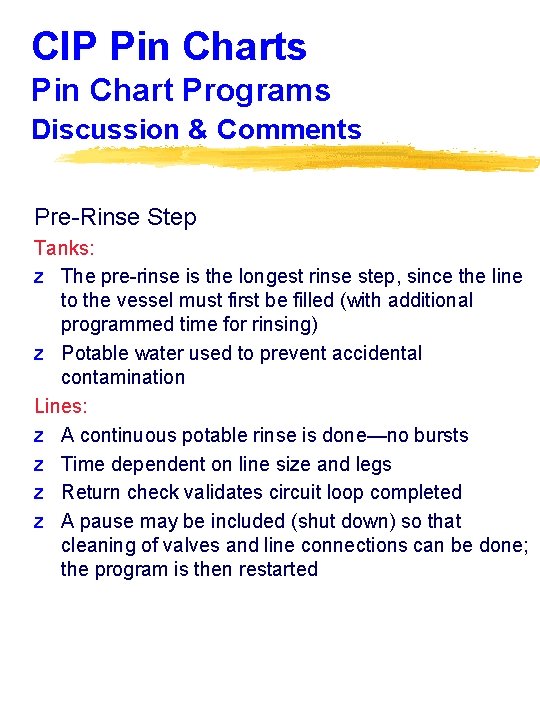 CIP Pin Charts
Pin Chart Programs
Discussion & Comments

Pre-Rinse Step

Tanks:

z The pre-rinse is the longest rinse step, since the line to the vessel must first be filled (with additional programmed time for rinsing)

z Potable water used to prevent accidental contamination

Lines:

z A continuous potable rinse is done—no bursts

z Time dependent on line size and legs

z Return check validates circuit loop completed

z A pause may be included (shut down) so that cleaning of valves and line connections can be done; the program is then restarted